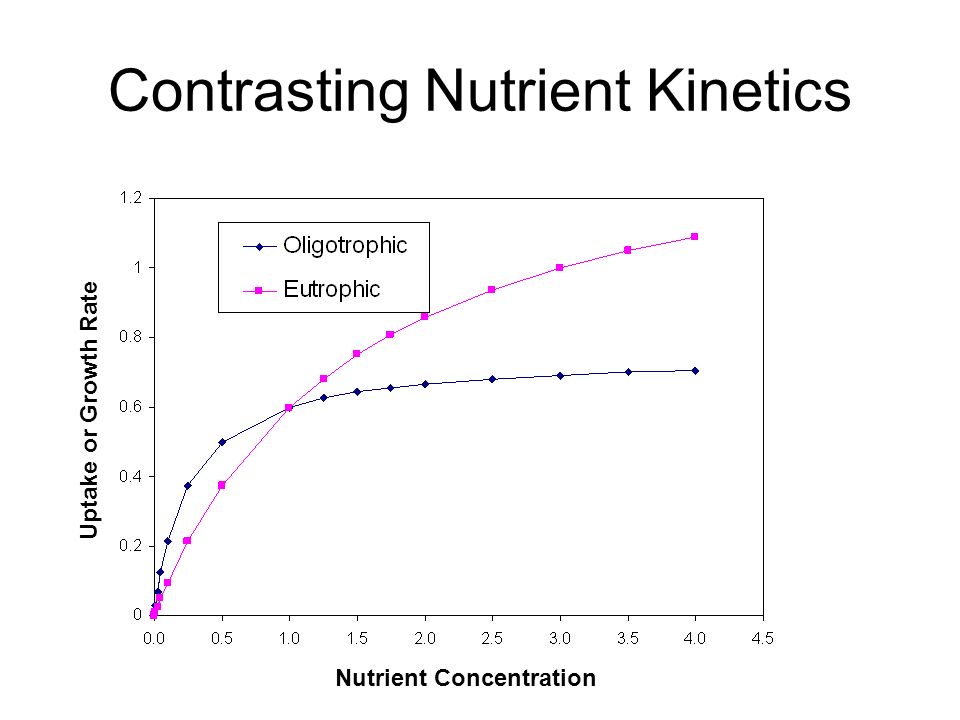 Contrasting Nutrient Kinetics

Oligotrophic
Eutrophic

Uptake or Growth Rate

1.2
1
0.8
0.6
0.4
0.2
0

0.0 0.5 1.0 1.5 2.0 2.5 3.0 3.5 4.0 4.5

Nutrient Concentration